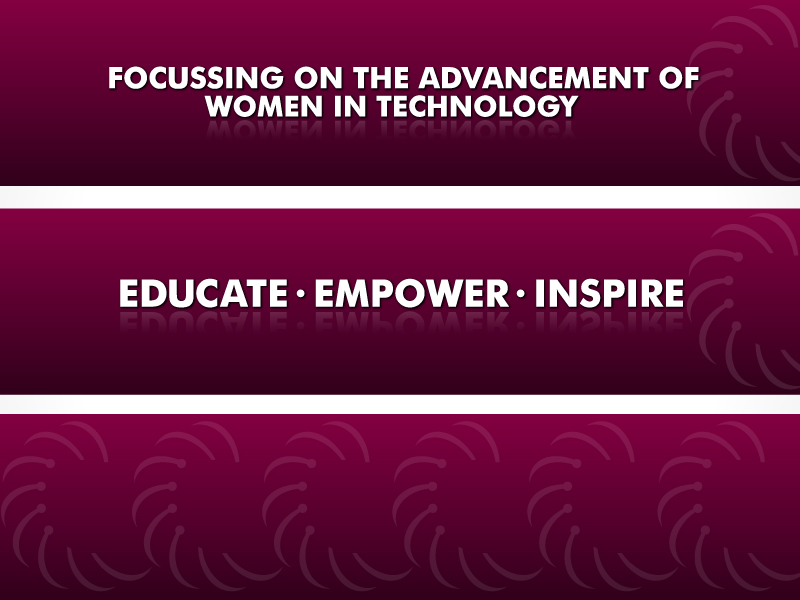 FOCUSSING ON THE ADVANCEMENT OF WOMEN IN TECHNOLOGY

EDUCATE · EMPOWER · INSPIRE